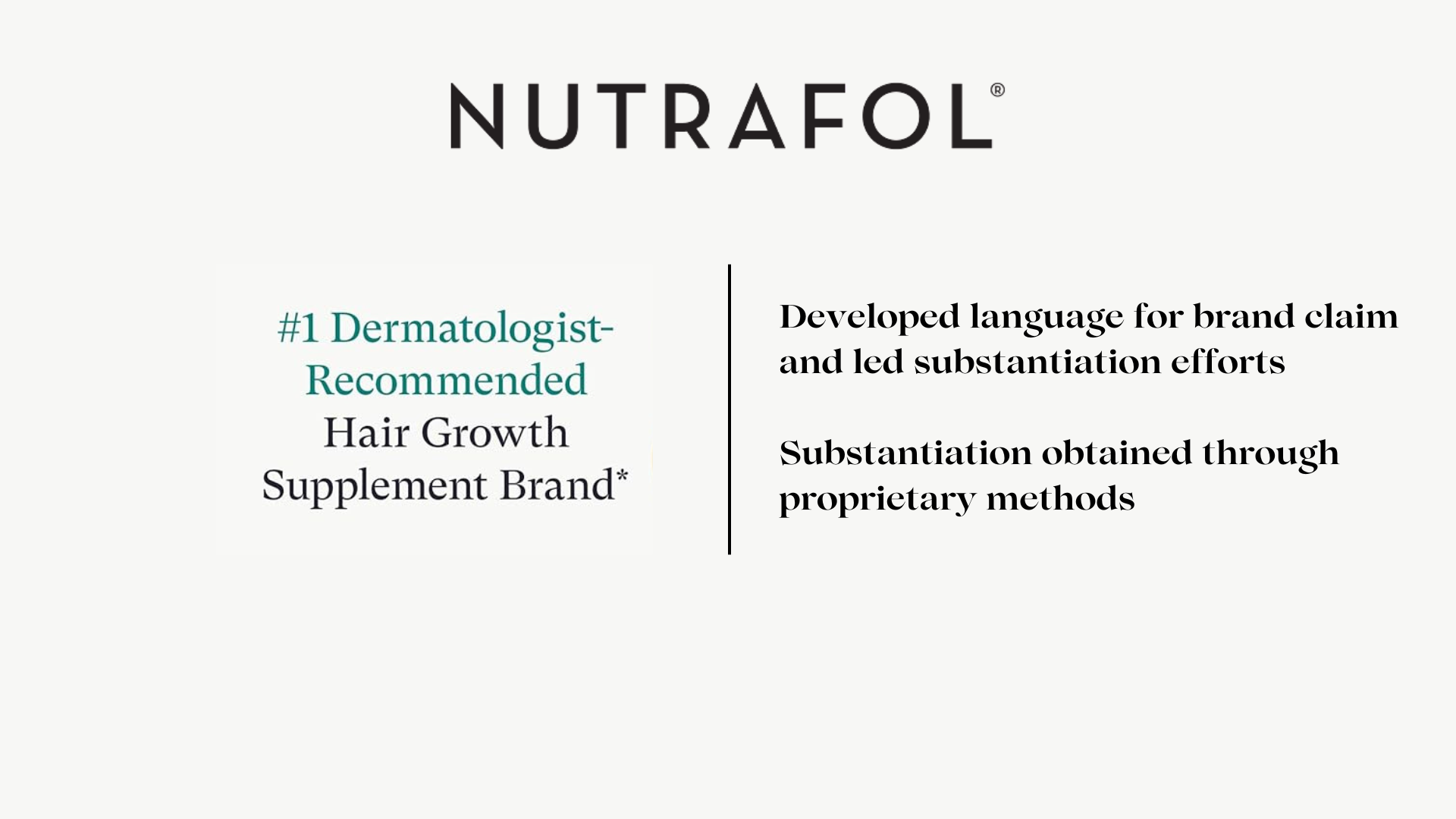 NUTRAFOL®

#1 Dermatologist-Recommended Hair Growth Supplement Brand*

Developed language for brand claim and led substantiation efforts

Substantiation obtained through proprietary methods